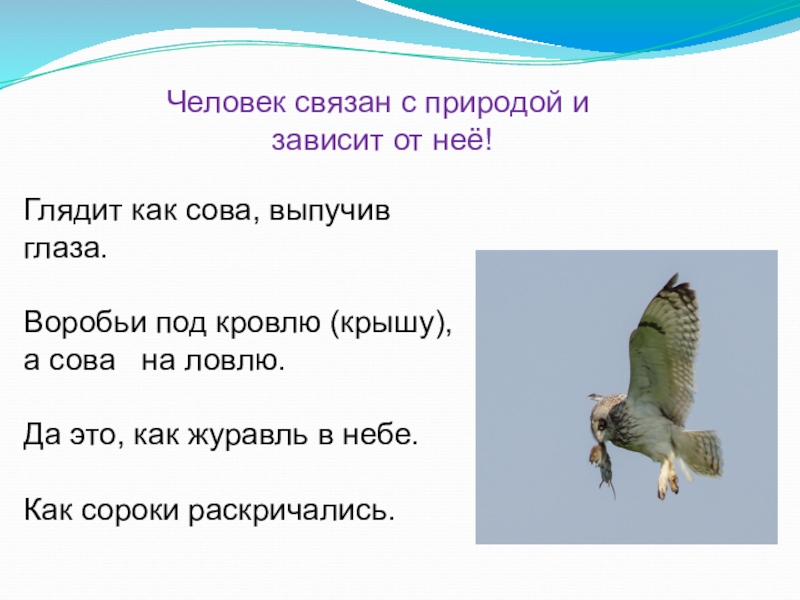 Человек связан с природой и зависит от неё!

Глядит как сова, выпучив глаза.

Воробьи под кровлю (крышу), а сова   на ловлю.

Да это, как журавль в небе.

Как сороки раскричались.